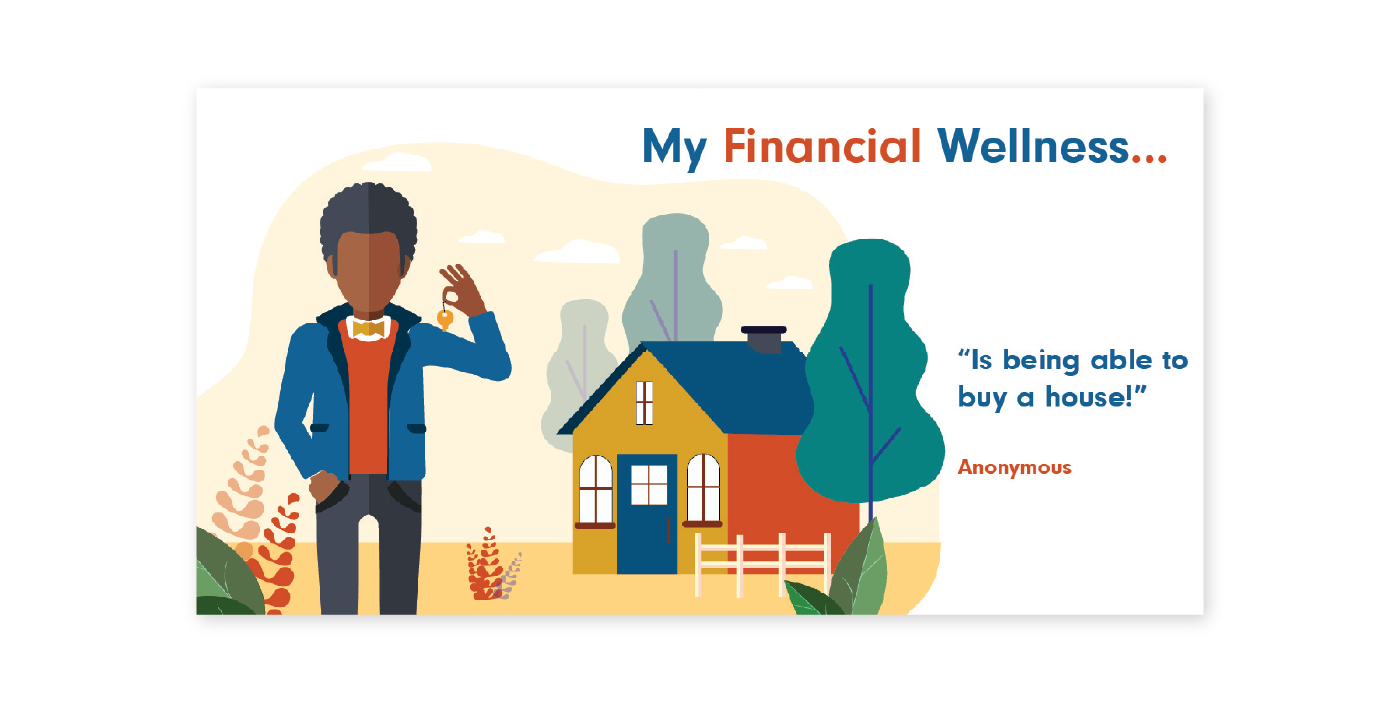 My Financial Wellness...

“Is being able to buy a house!”

Anonymous